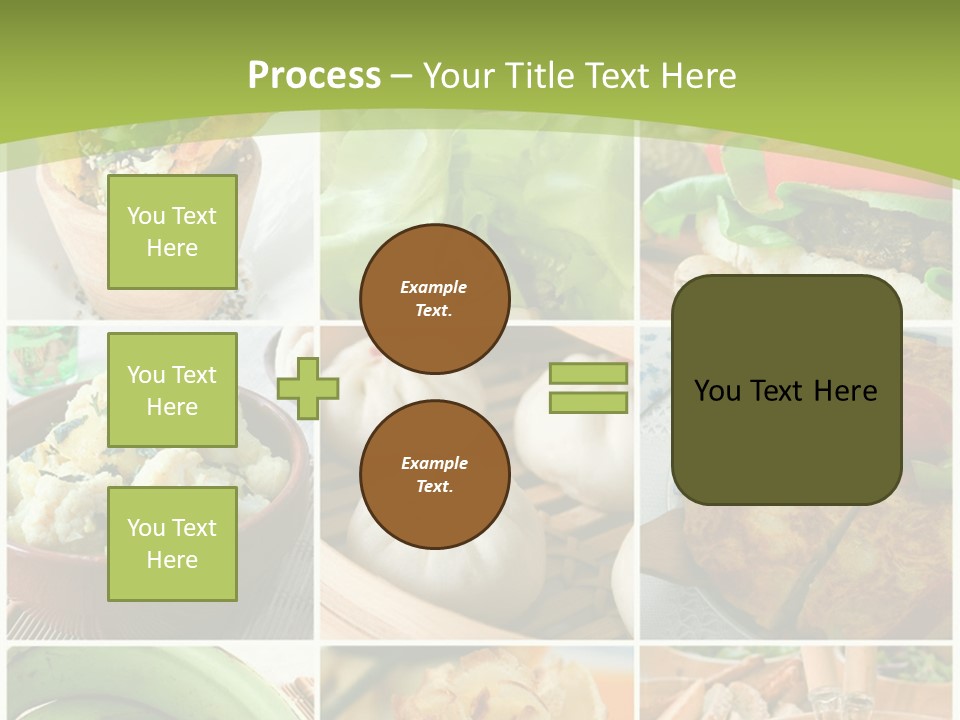 Process – Your Title Text Here

You Text Here

You Text Here

You Text Here

Example Text.

Example Text.

You Text Here